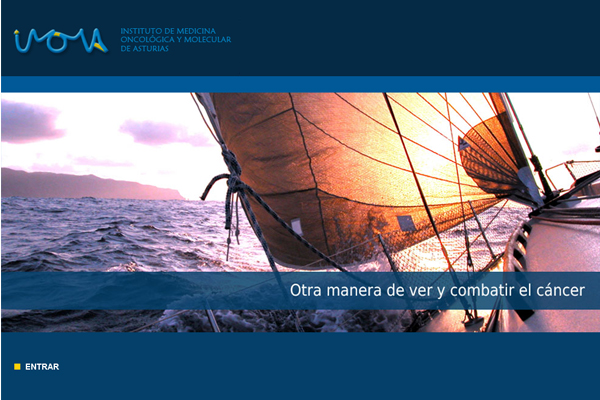 IMOMA

INSTITUTO DE MEDICINA ONCOLÓGICA Y MOLECULAR DE ASTURIAS

Otra manera de ver y combatir el cáncer

ENTRAR